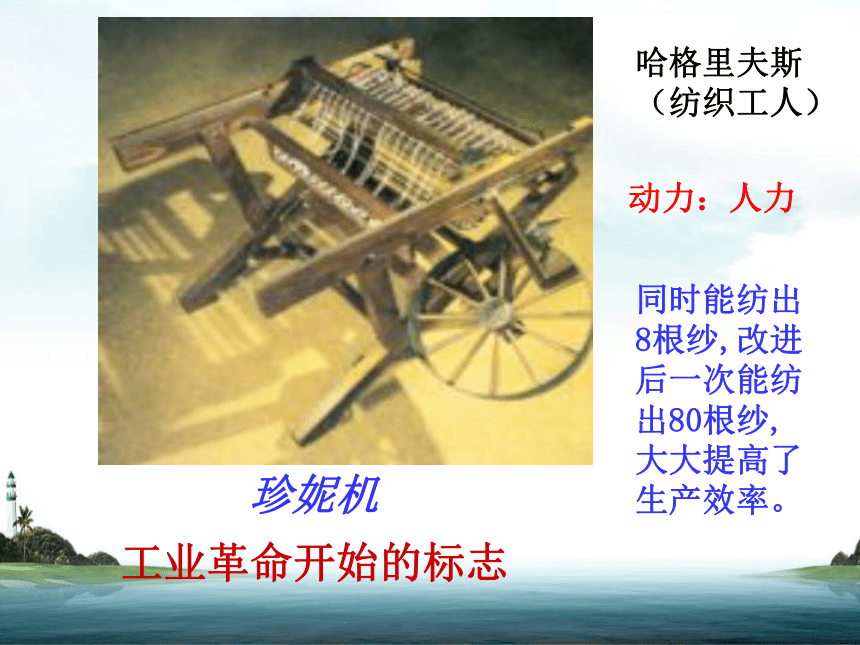 哈格里夫斯
（纺织工人）

动力：人力

同时能纺出8根纱，改进后一次能纺出80根纱，大大提高了生产效率。

珍妮机

工业革命开始的标志